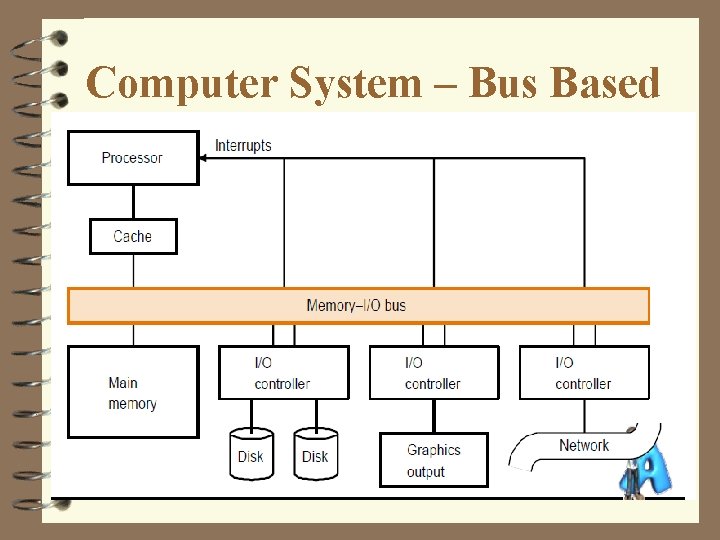 Computer System – Bus Based

Processor

Interrupts

Cache

Memory–I/O bus

Main memory

I/O controller

I/O controller

I/O controller

Disk

Disk

Graphics output

Network